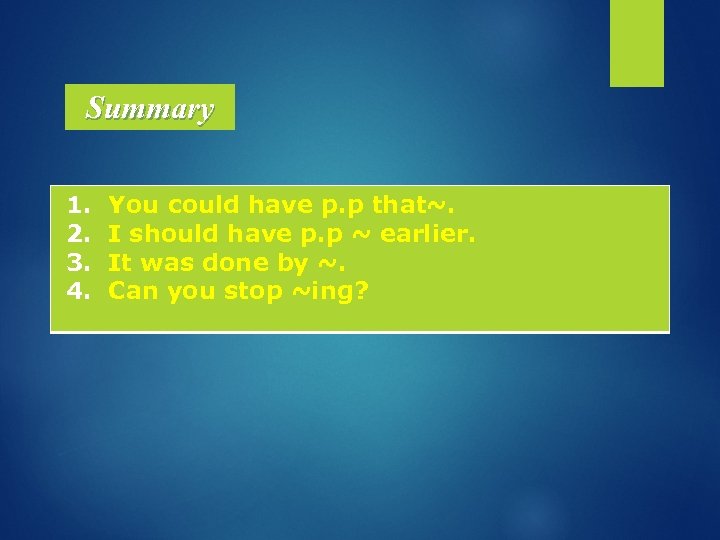 Summary

1. You could have p.p that~.
2. I should have p.p ~ earlier.
3. It was done by ~.
4. Can you stop ~ing?